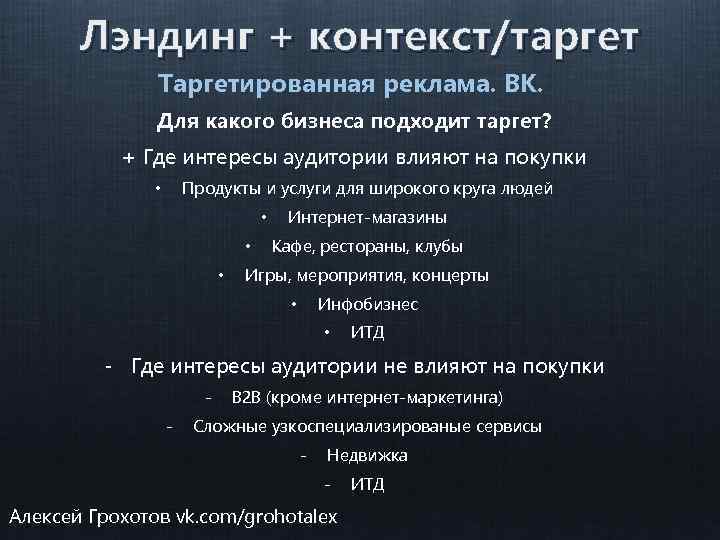 Лэндинг + контекст/таргет

Таргетированная реклама. ВК.

Для какого бизнеса подходит таргет?

+ Где интересы аудитории влияют на покупки

• Продукты и услуги для широкого круга людей
• Интернет-магазины
• Кафе, рестораны, клубы
• Игры, мероприятия, концерты
• Инфобизнес
• ИТД

- Где интересы аудитории не влияют на покупки

- B2B (кроме интернет-маркетинга)
- Сложные узкоспециализированые сервисы
- Недвижка
- ИТД

Алексей Грохотов vk.com/grohotalex